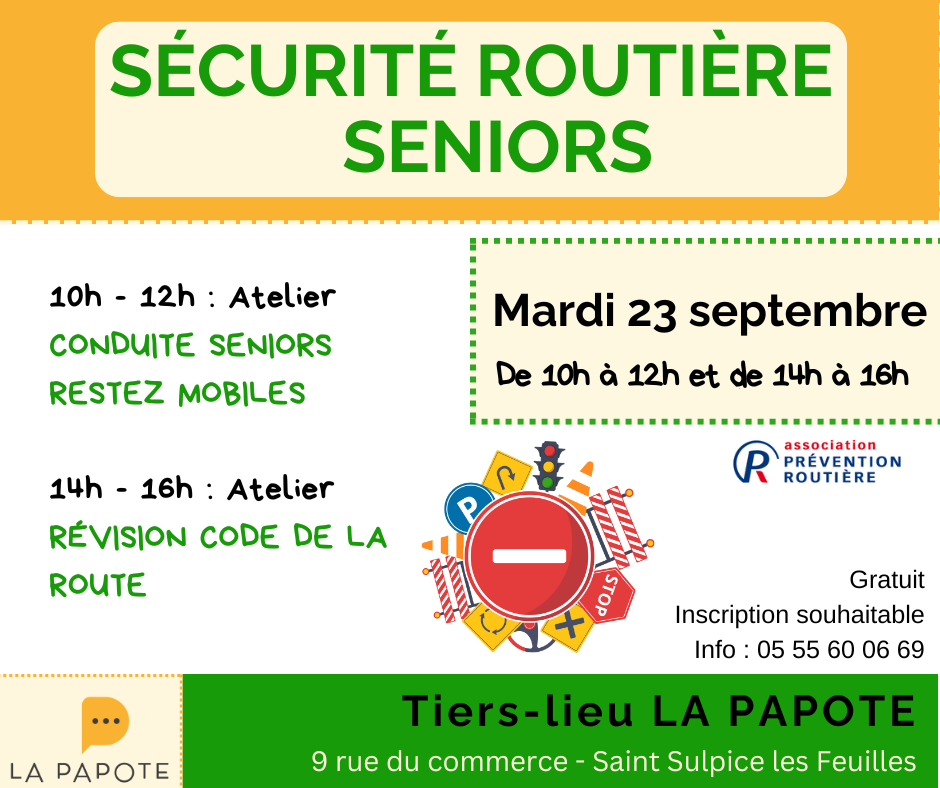 SÉCURITÉ ROUTIÈRE SENIORS

10h - 12h : Atelier
CONDUITE SENIORS RESTEZ MOBILES

14h - 16h : Atelier
RÉVISION CODE DE LA ROUTE

Mardi 23 septembre
De 10h à 12h et de 14h à 16h

association PRÉVENTION ROUTIÈRE

P
STOP

Gratuit
Inscription souhaitable
Info : 05 55 60 06 69

LA PAPOTE

Tiers-lieu LA PAPOTE
9 rue du commerce - Saint Sulpice les Feuilles